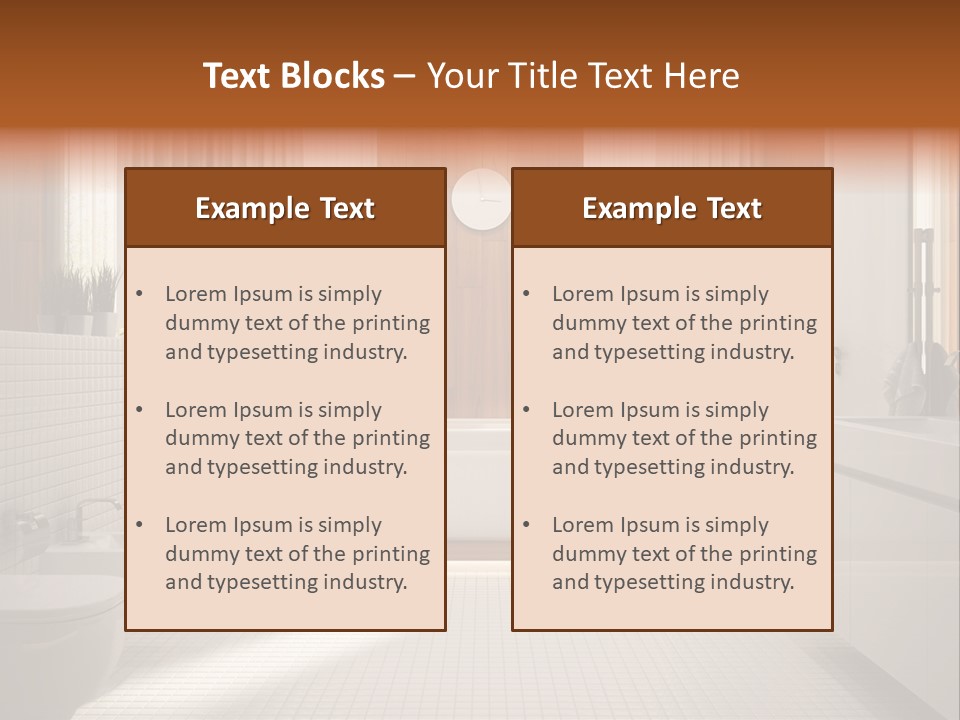 Text Blocks – Your Title Text Here

Example Text

• Lorem Ipsum is simply dummy text of the printing and typesetting industry.

• Lorem Ipsum is simply dummy text of the printing and typesetting industry.

• Lorem Ipsum is simply dummy text of the printing and typesetting industry.

Example Text

• Lorem Ipsum is simply dummy text of the printing and typesetting industry.

• Lorem Ipsum is simply dummy text of the printing and typesetting industry.

• Lorem Ipsum is simply dummy text of the printing and typesetting industry.